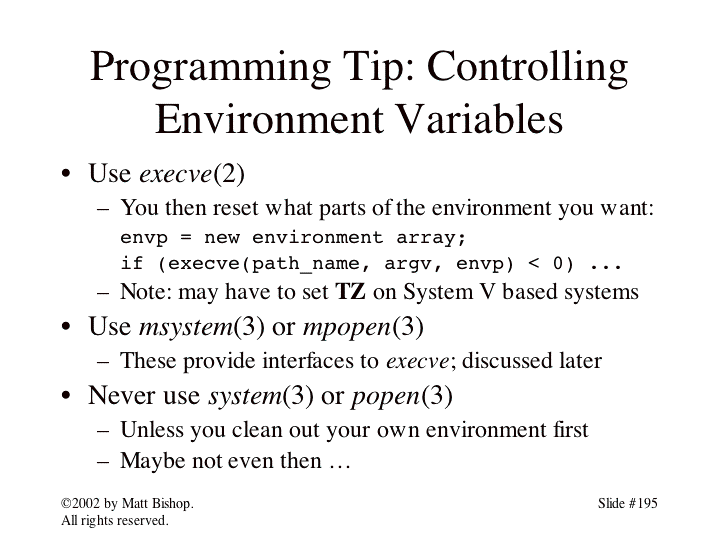 Programming Tip: Controlling Environment Variables

• Use execve(2)
  – You then reset what parts of the environment you want:
    envp = new environment array;
    if (execve(path_name, argv, envp) < 0) ...
  – Note: may have to set TZ on System V based systems
• Use msystem(3) or mpopen(3)
  – These provide interfaces to execve; discussed later
• Never use system(3) or popen(3)
  – Unless you clean out your own environment first
  – Maybe not even then …

©2002 by Matt Bishop.
All rights reserved.

Slide #195